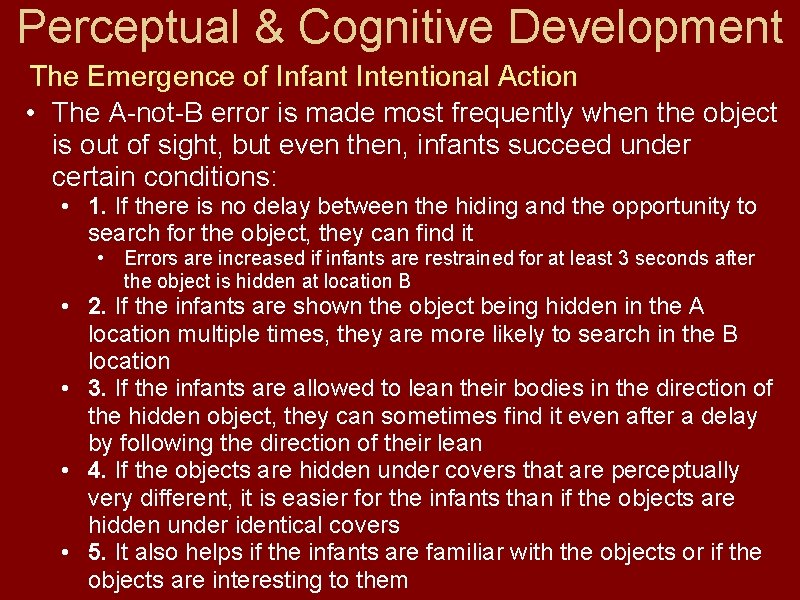 Perceptual & Cognitive Development

The Emergence of Infant Intentional Action

• The A-not-B error is made most frequently when the object is out of sight, but even then, infants succeed under certain conditions:
  • 1. If there is no delay between the hiding and the opportunity to search for the object, they can find it
    • Errors are increased if infants are restrained for at least 3 seconds after the object is hidden at location B
  • 2. If the infants are shown the object being hidden in the A location multiple times, they are more likely to search in the B location
  • 3. If the infants are allowed to lean their bodies in the direction of the hidden object, they can sometimes find it even after a delay by following the direction of their lean
  • 4. If the objects are hidden under covers that are perceptually very different, it is easier for the infants than if the objects are hidden under identical covers
  • 5. It also helps if the infants are familiar with the objects or if the objects are interesting to them